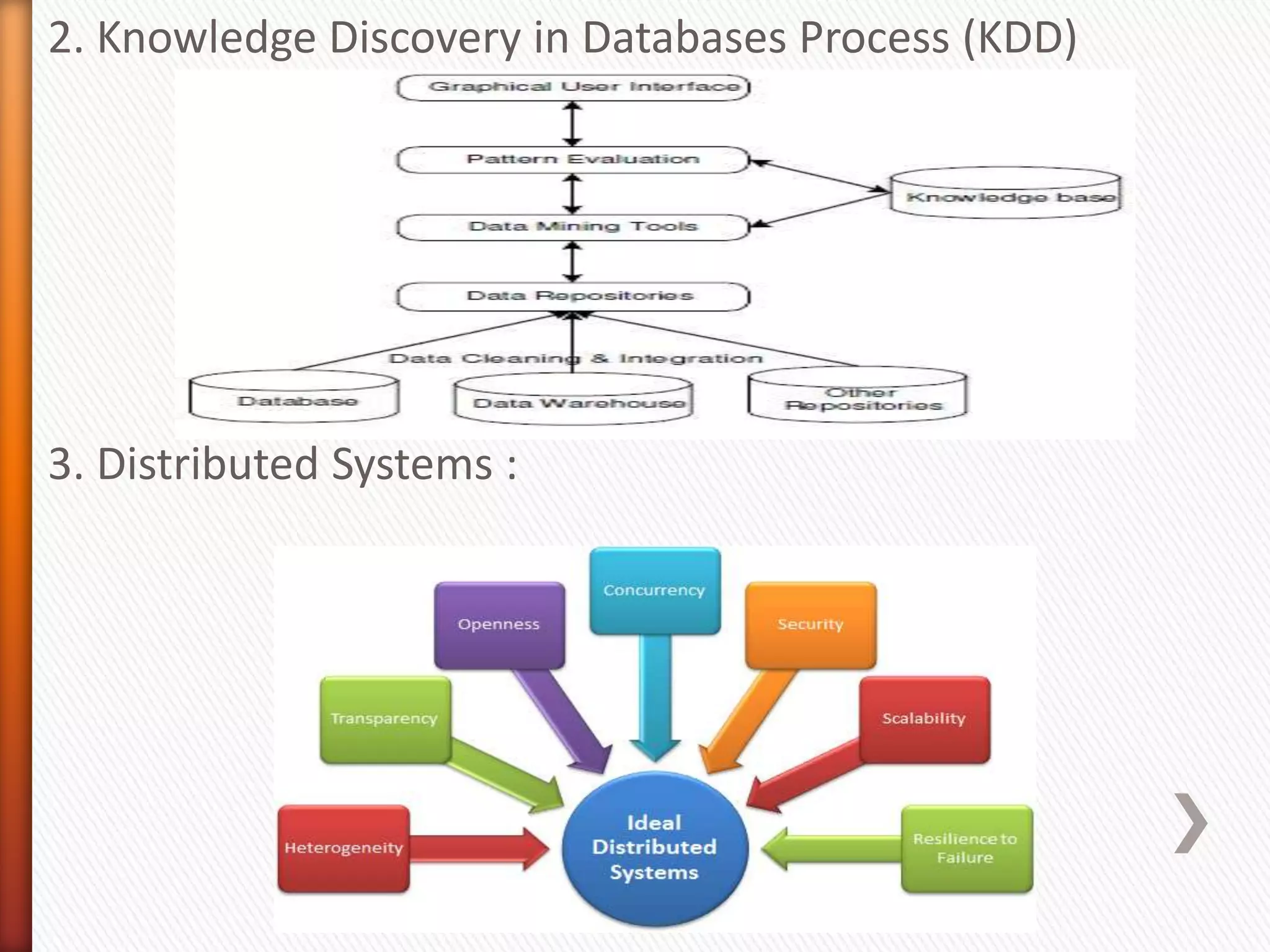 2. Knowledge Discovery in Databases Process (KDD)

Graphical User Interface

Pattern Evaluation

Knowledge base

Data Mining Tools

Data Repositories

Data Cleaning & Integration

Database

Data Warehouse

Other Repositories

3. Distributed Systems :

Concurrency

Openness

Security

Transparency

Scalability

Heterogeneity

Ideal Distributed Systems

Resilience to Failure